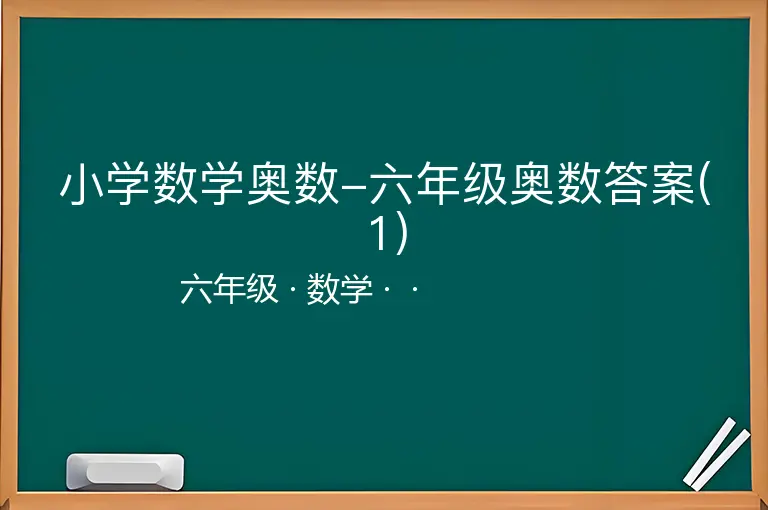 小学数学奥数–六年级奥数答案(1)

六年级 · 数学 · ·